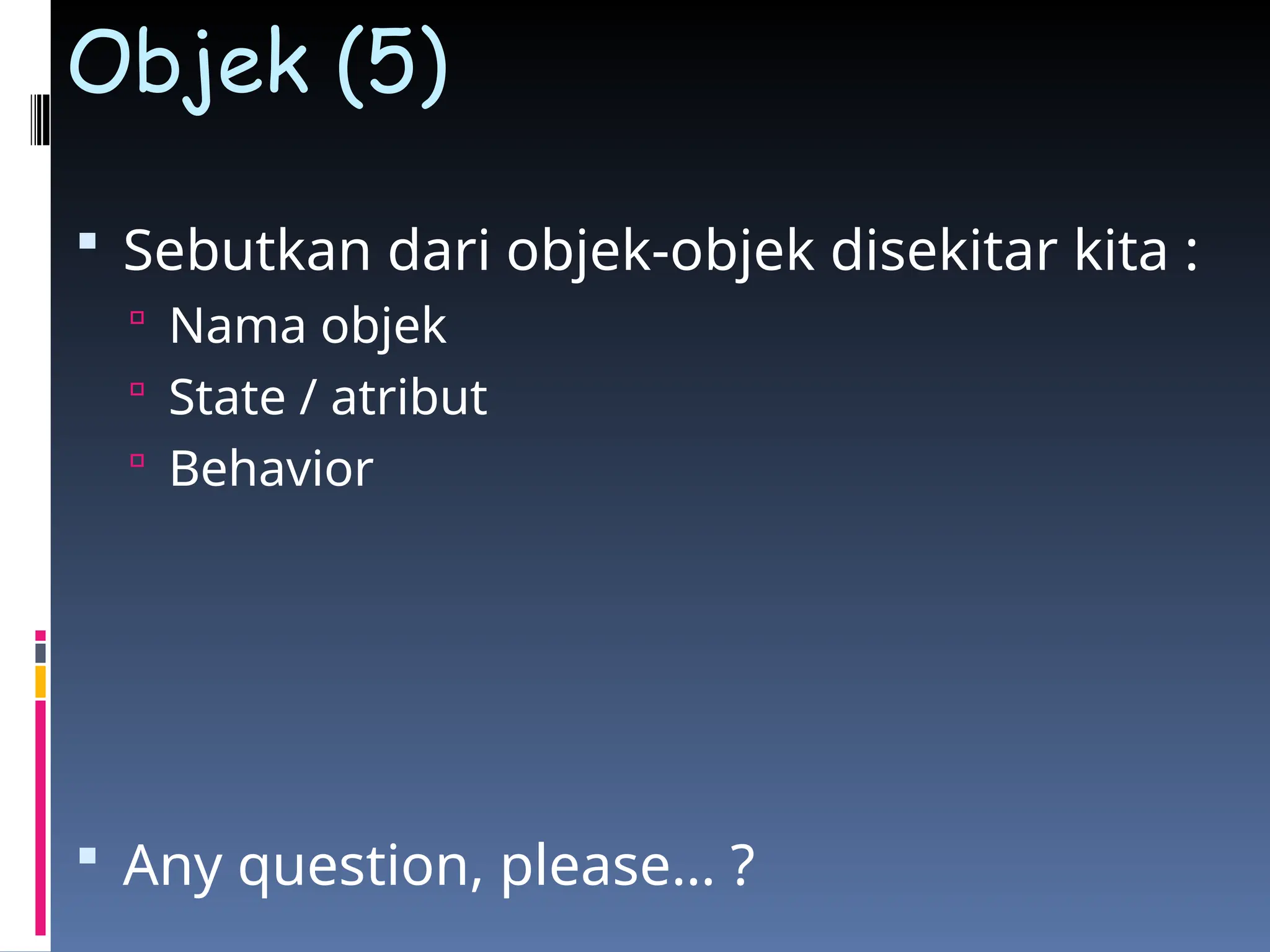 Objek (5)

Sebutkan dari objek-objek disekitar kita :

Nama objek

State / atribut

Behavior

Any question, please… ?